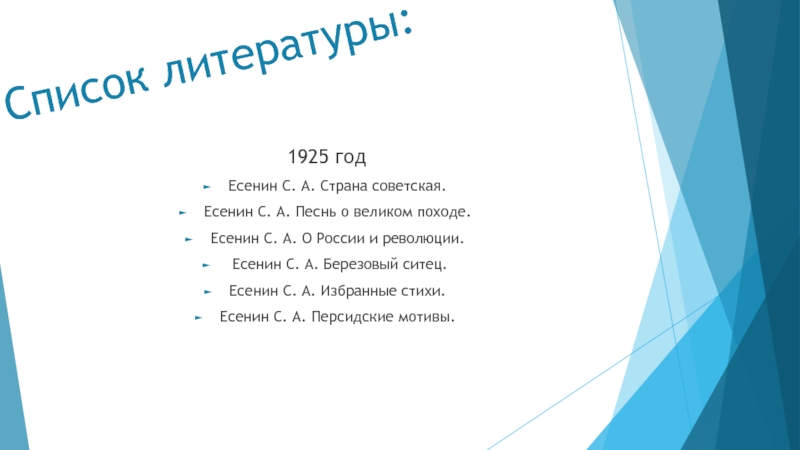 Список литературы:

1925 год

Есенин С. А. Страна советская.

Есенин С. А. Песнь о великом походе.

Есенин С. А. О России и революции.

Есенин С. А. Березовый ситец.

Есенин С. А. Избранные стихи.

Есенин С. А. Персидские мотивы.